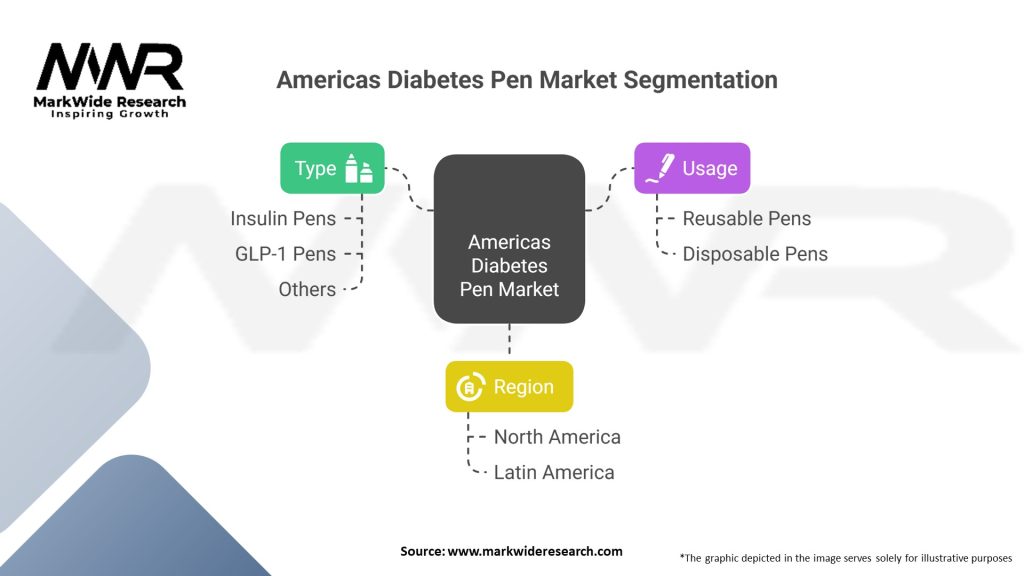 MWR
MarkWide Research
Inspiring Growth

Americas Diabetes Pen Market Segmentation

Type
Insulin Pens
GLP-1 Pens
Others

Americas Diabetes Pen Market

Usage
Reusable Pens
Disposable Pens

Region
North America
Latin America

Source: www.markwideresearch.com

*The graphic depicted in the image serves solely for illustrative purposes